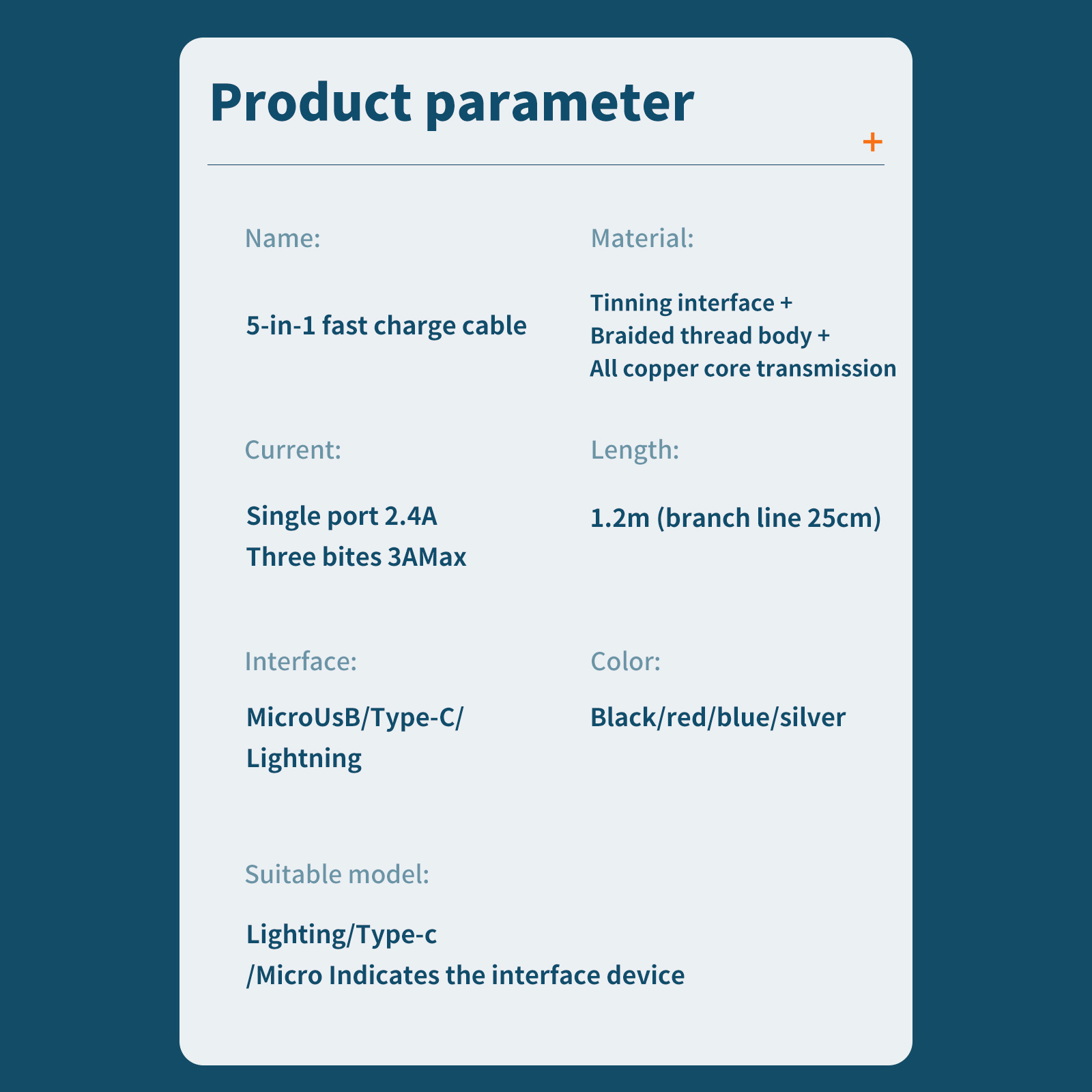 Product parameter

+

Name:

5-in-1 fast charge cable

Material:

Tinning interface +
Braided thread body +
All copper core transmission

Current:

Single port 2.4A
Three bites 3AMax

Length:

1.2m (branch line 25cm)

Interface:

MicroUsB/Type-C/
Lightning

Color:

Black/red/blue/silver

Suitable model:

Lighting/Type-c
/Micro Indicates the interface device